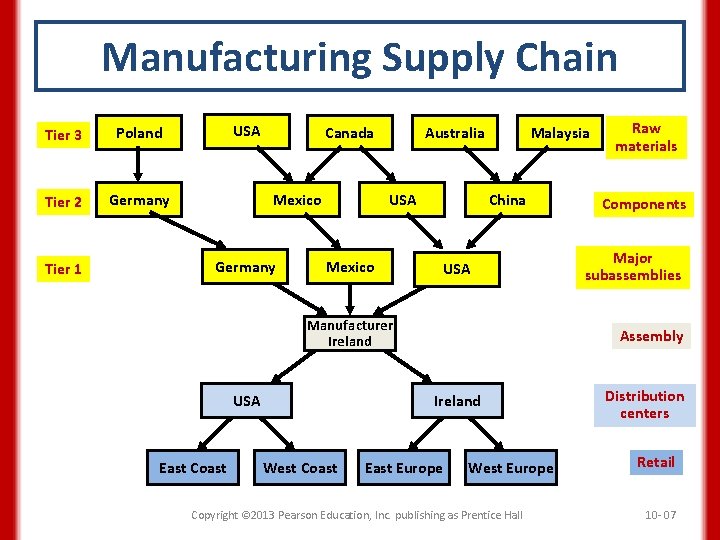 Manufacturing Supply Chain

Tier 3
Poland
USA
Canada
Australia
Malaysia
Raw materials

Tier 2
Germany
Mexico
USA
China
Components

Tier 1
Germany
Mexico
USA
Major subassemblies

Manufacturer Ireland
Assembly

USA
Ireland
Distribution centers

East Coast
West Coast
East Europe
West Europe
Retail

Copyright ©2013 Pearson Education, Inc. publishing as Prentice Hall

10- 07